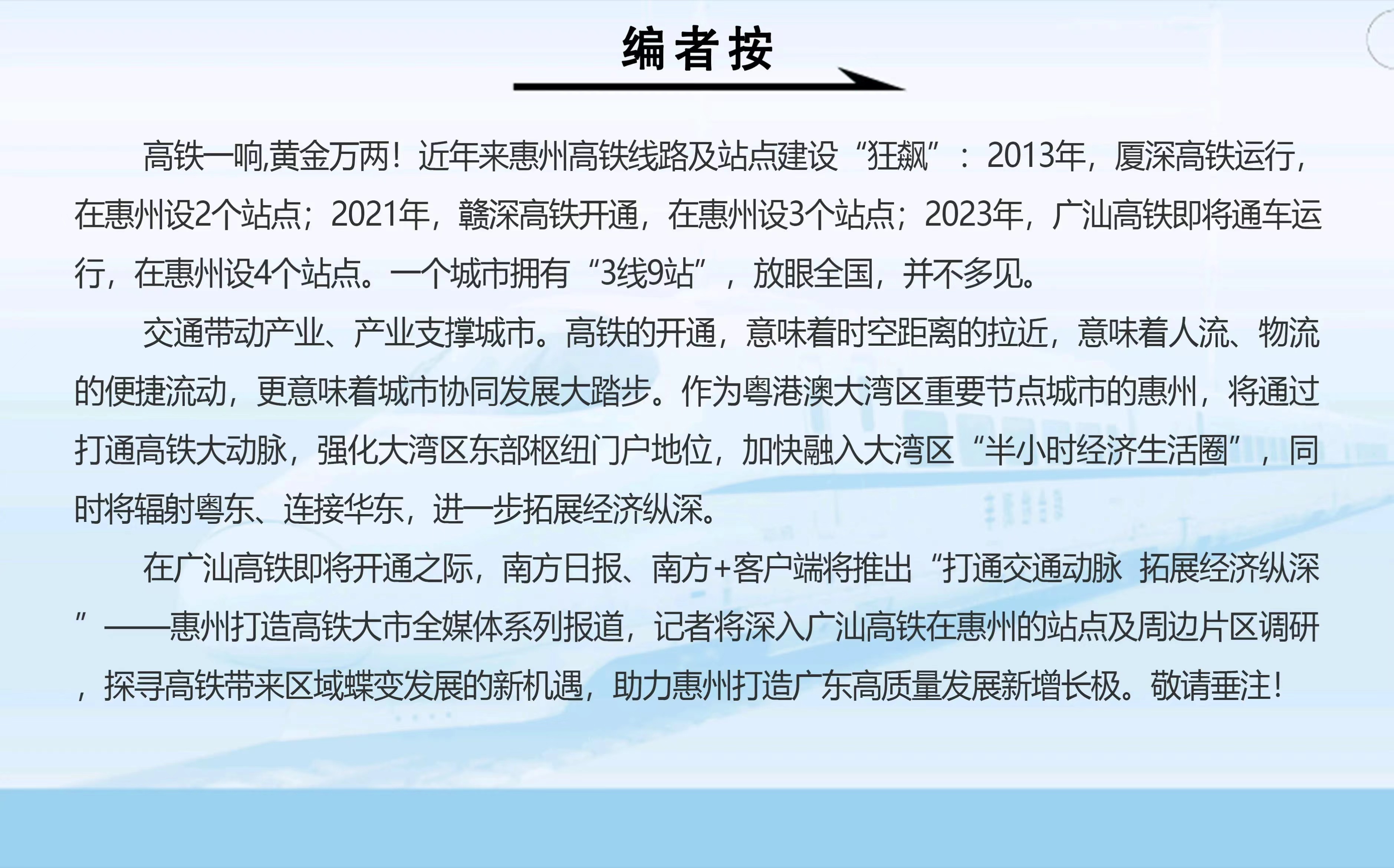 编者按

高铁一响,黄金万两！近年来惠州高铁线路及站点建设“狂飙”：2013年，厦深高铁运行，在惠州设2个站点；2021年，赣深高铁开通，在惠州设3个站点；2023年，广汕高铁即将通车运行，在惠州设4个站点。一个城市拥有“3线9站”，放眼全国，并不多见。

交通带动产业、产业支撑城市。高铁的开通，意味着时空距离的拉近，意味着人流、物流的便捷流动，更意味着城市协同发展大踏步。作为粤港澳大湾区重要节点城市的惠州，将通过打通高铁大动脉，强化大湾区东部枢纽门户地位，加快融入大湾区“半小时经济生活圈”，同时将辐射粤东、连接华东，进一步拓展经济纵深。

在广汕高铁即将开通之际，南方日报、南方+客户端将推出“打通交通动脉 拓展经济纵深”——惠州打造高铁大市全媒体系列报道，记者将深入广汕高铁在惠州的站点及周边片区调研，探寻高铁带来区域蝶变发展的新机遇，助力惠州打造广东高质量发展新增长极。敬请垂注！